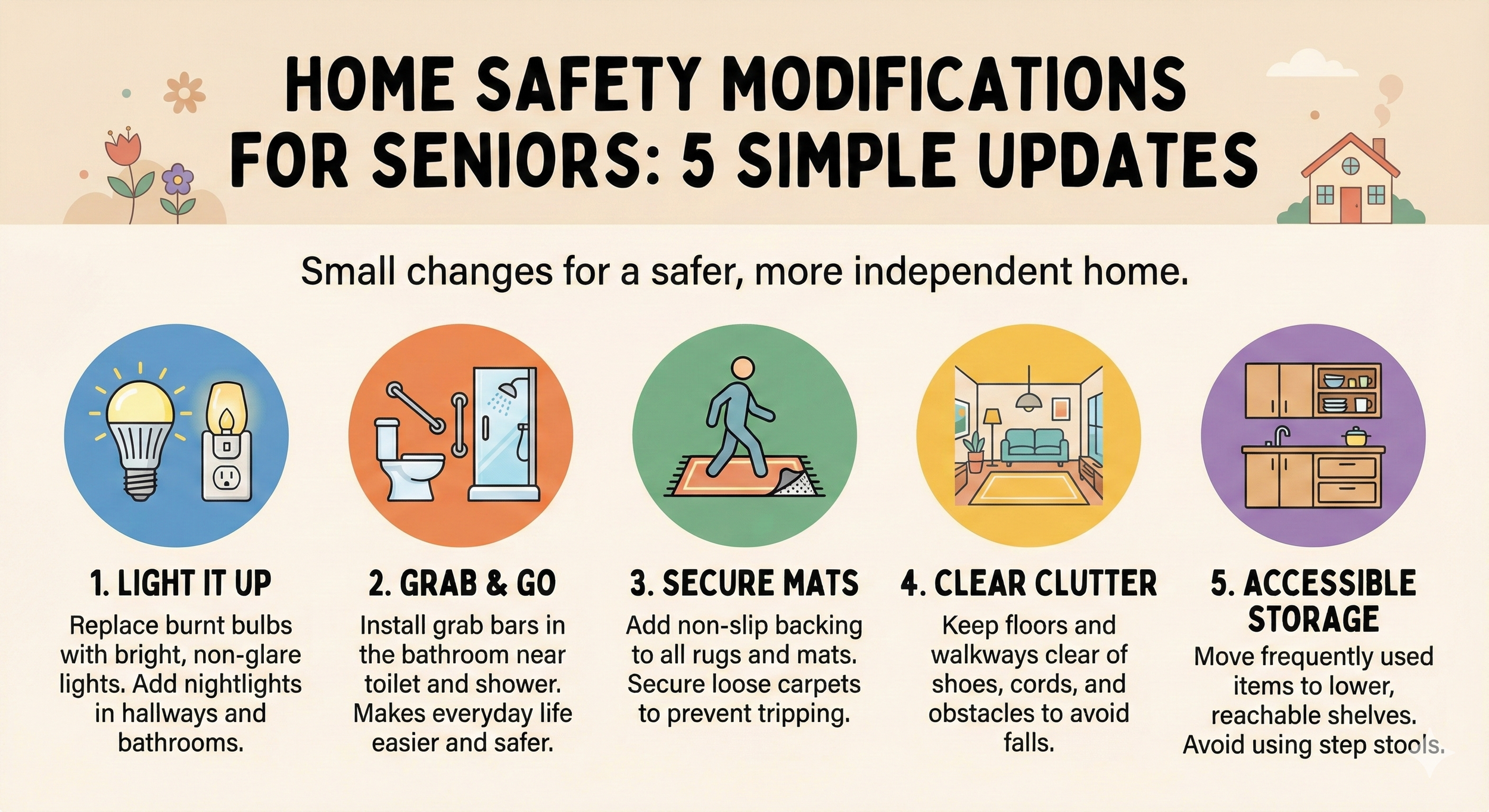 HOME SAFETY MODIFICATIONS FOR SENIORS: 5 SIMPLE UPDATES

Small changes for a safer, more independent home.

1. LIGHT IT UP

Replace burnt bulbs with bright, non-glare lights. Add nightlights in hallways and bathrooms.

2. GRAB & GO

Install grab bars in the bathroom near toilet and shower. Makes everyday life easier and safer.

3. SECURE MATS

Add non-slip backing to all rugs and mats. Secure loose carpets to prevent tripping.

4. CLEAR CLUTTER

Keep floors and walkways clear of shoes, cords, and obstacles to avoid falls.

5. ACCESSIBLE STORAGE

Move frequently used items to lower, reachable shelves. Avoid using step stools.